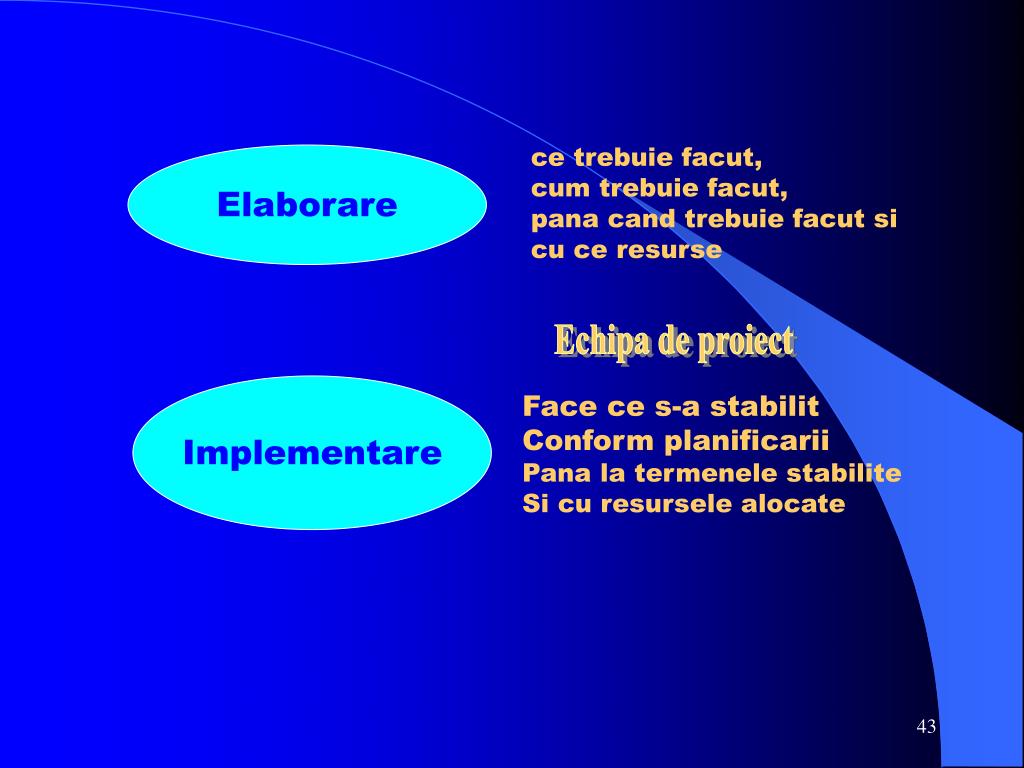 Elaborare

ce trebuie facut,
cum trebuie facut,
pana cand trebuie facut si
cu ce resurse

Echipa de proiect

Implementare

Face ce s-a stabilit
Conform planificarii
Pana la termenele stabilite
Si cu resursele alocate

43